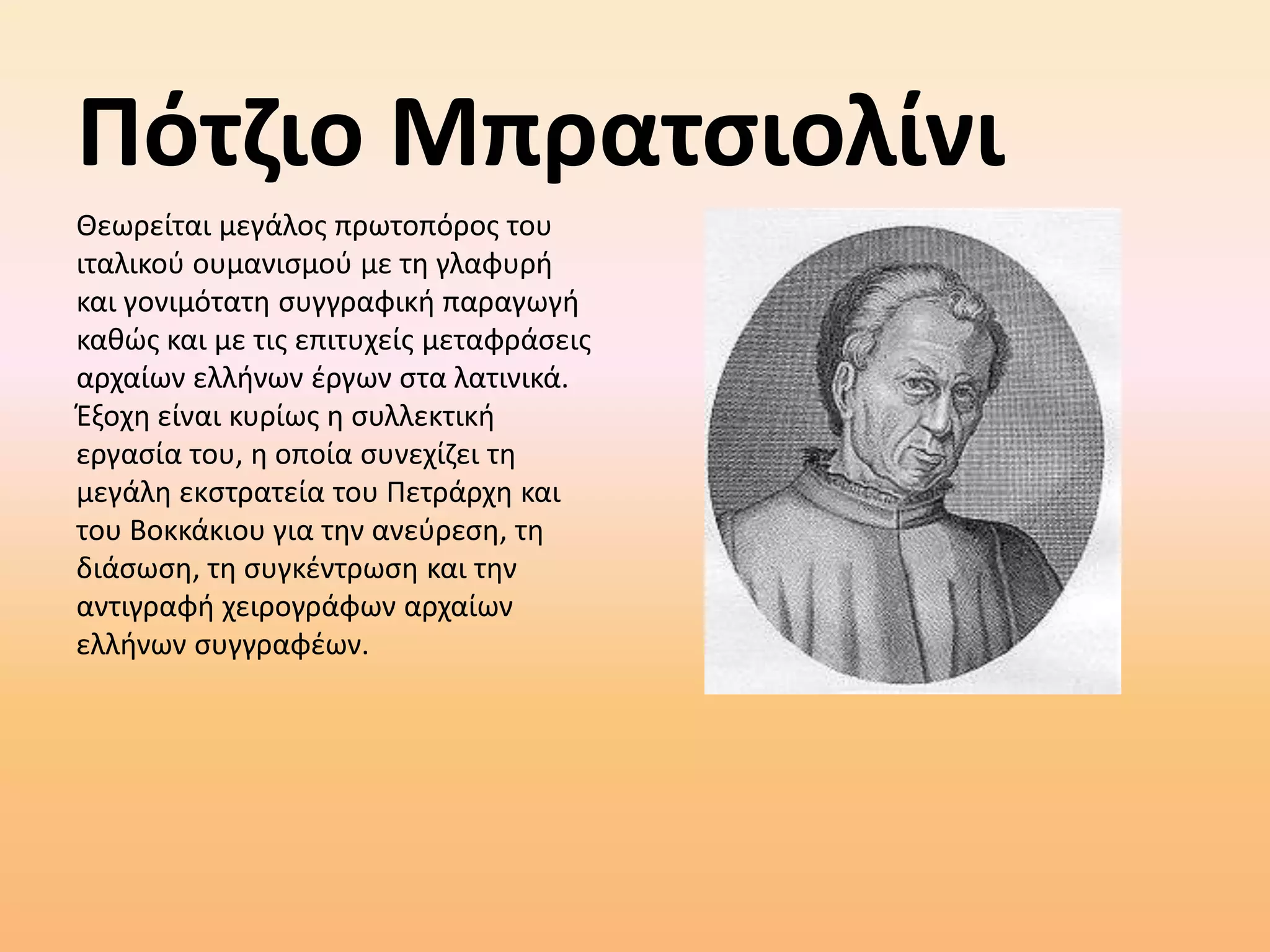 Πότζιο Μπρατσιολίνι

Θεωρείται μεγάλος πρωτοπόρος του ιταλικού ουμανισμού με τη γλαφυρή και γονιμότατη συγγραφική παραγωγή καθώς και με τις επιτυχείς μεταφράσεις αρχαίων ελλήνων έργων στα λατινικά. Έξοχη είναι κυρίως η συλλεκτική εργασία του, η οποία συνεχίζει τη μεγάλη εκστρατεία του Πετράρχη και του Βοκκάκιου για την ανεύρεση, τη διάσωση, τη συγκέντρωση και την αντιγραφή χειρογράφων αρχαίων ελλήνων συγγραφέων.